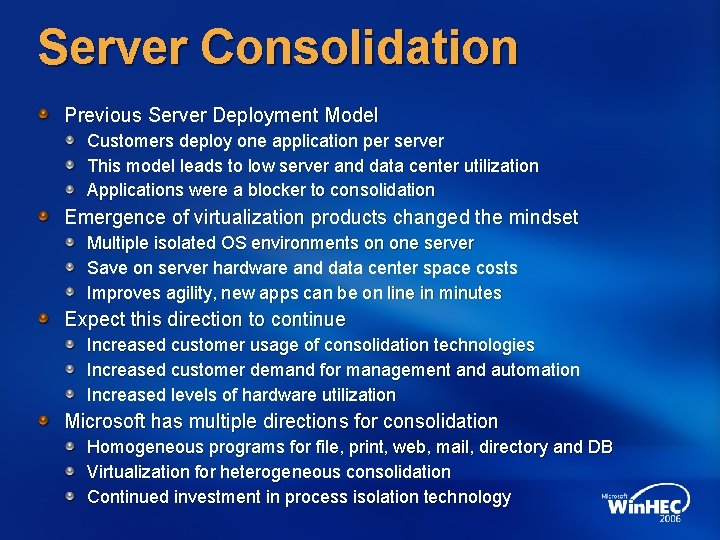 Server Consolidation

Previous Server Deployment Model

Customers deploy one application per server

This model leads to low server and data center utilization

Applications were a blocker to consolidation

Emergence of virtualization products changed the mindset

Multiple isolated OS environments on one server

Save on server hardware and data center space costs

Improves agility, new apps can be on line in minutes

Expect this direction to continue

Increased customer usage of consolidation technologies

Increased customer demand for management and automation

Increased levels of hardware utilization

Microsoft has multiple directions for consolidation

Homogeneous programs for file, print, web, mail, directory and DB

Virtualization for heterogeneous consolidation

Continued investment in process isolation technology

Microsoft WinHEC 2006